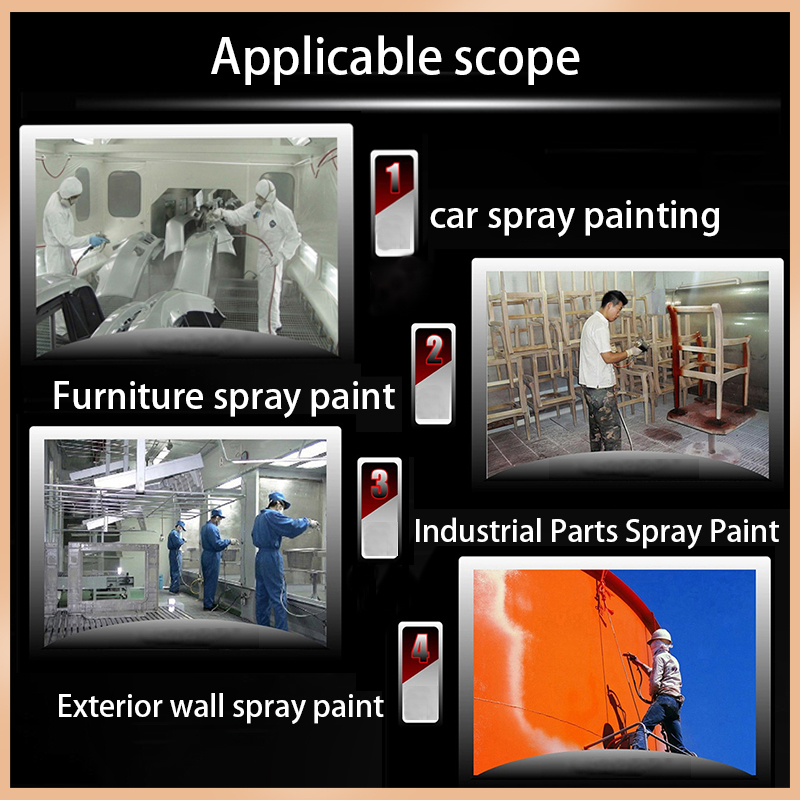 Applicable scope

1

car spray painting

2

Furniture spray paint

3

Industrial Parts Spray Paint

4

Exterior wall spray paint